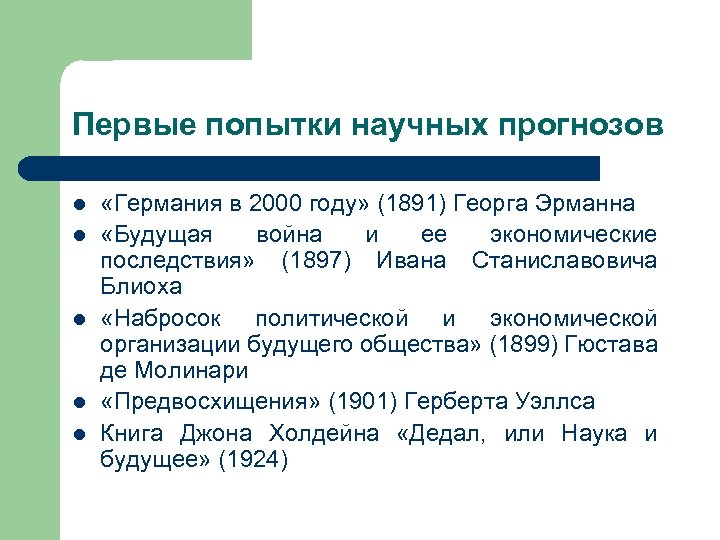 Первые попытки научных прогнозов

- «Германия в 2000 году» (1891) Георга Эрманна
- «Будущая война и ее экономические последствия» (1897) Ивана Станиславовича Блиоха
- «Набросок политической и экономической организации будущего общества» (1899) Гюстава де Молинари
- «Предвосхищения» (1901) Герберта Уэллса
- Книга Джона Холдейна «Дедал, или Наука и будущее» (1924)